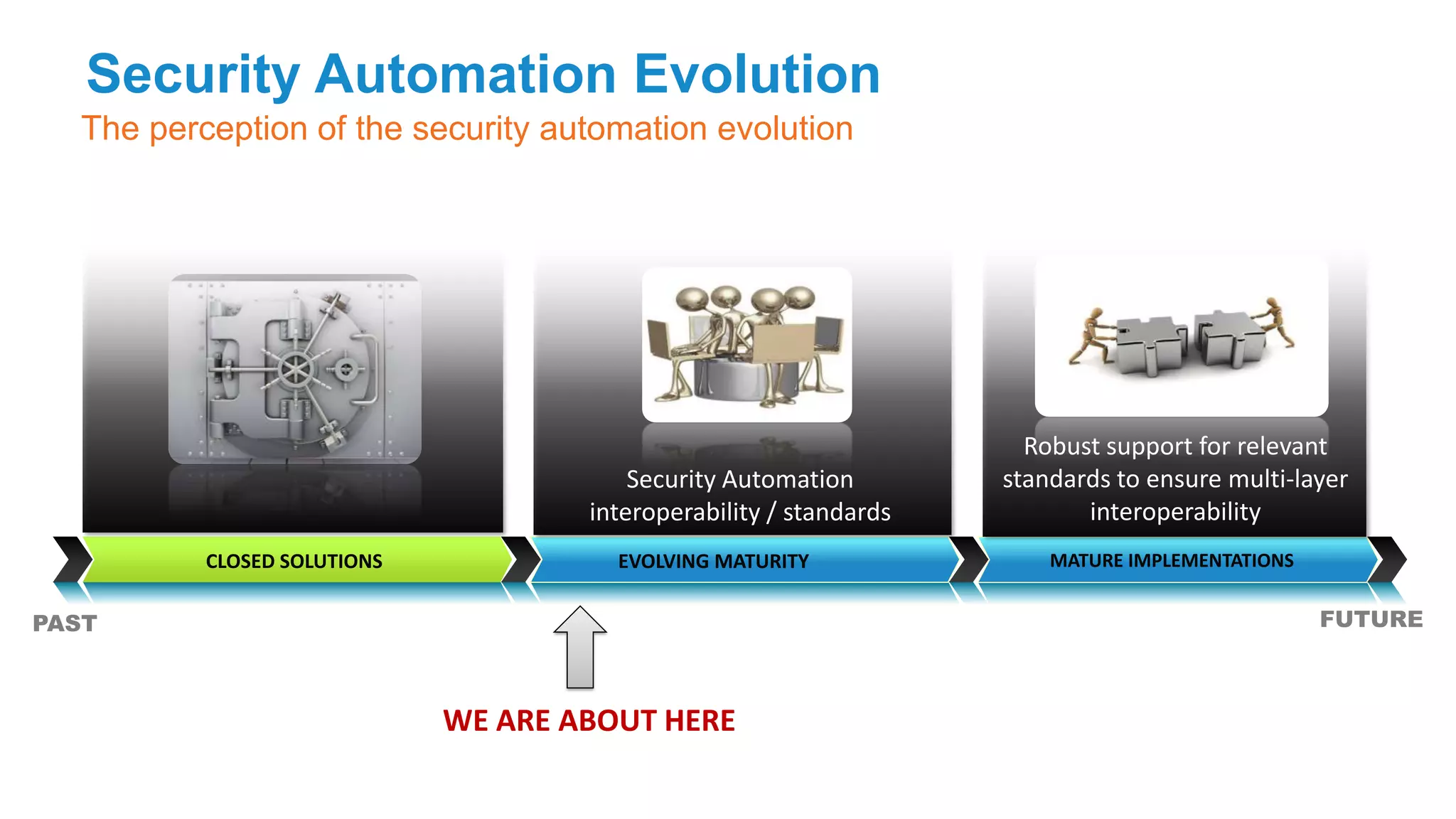 Security Automation Evolution

The perception of the security automation evolution

Security Automation interoperability / standards

Robust support for relevant standards to ensure multi-layer interoperability

CLOSED SOLUTIONS

EVOLVING MATURITY

MATURE IMPLEMENTATIONS

PAST

FUTURE

WE ARE ABOUT HERE